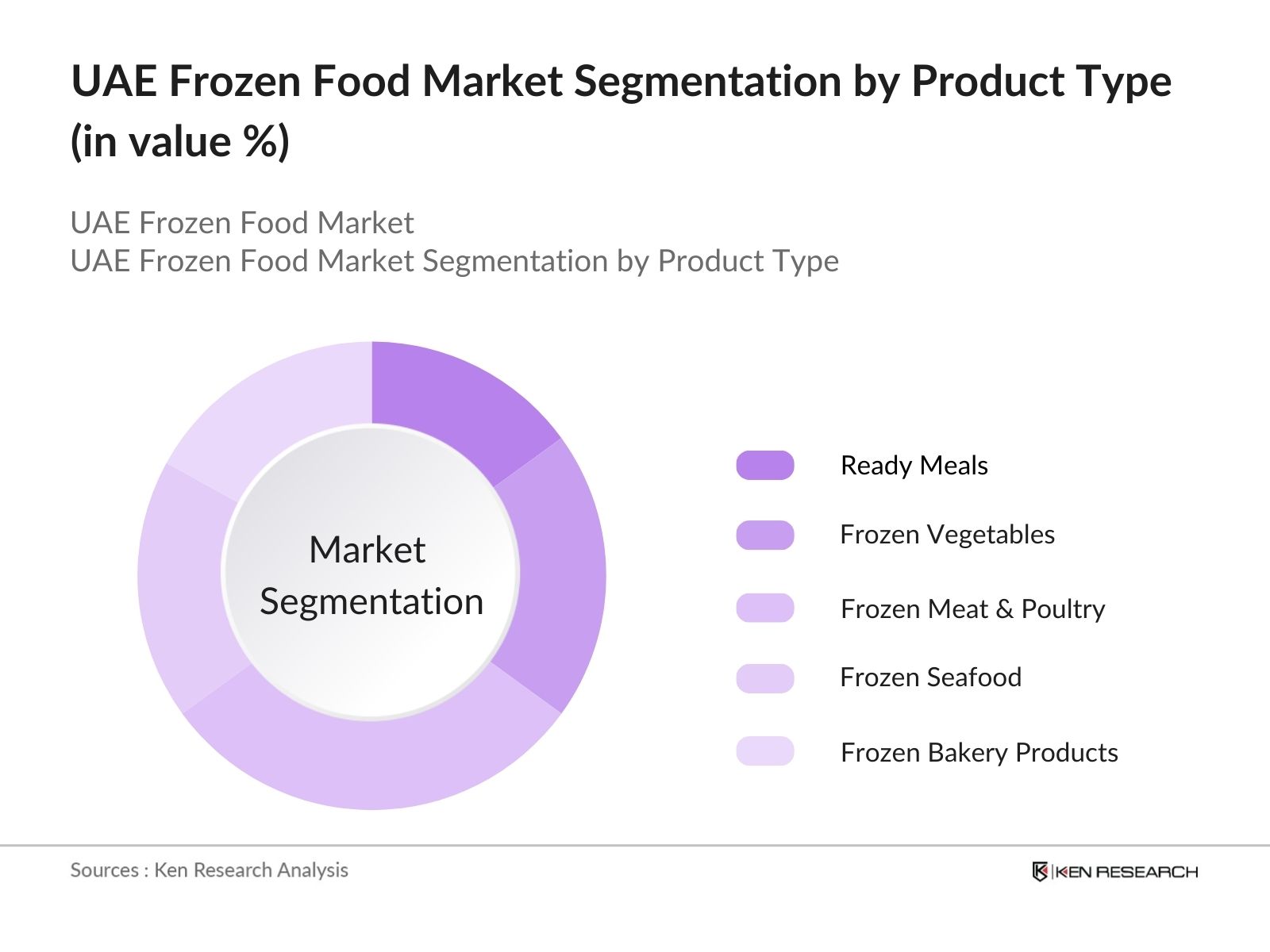 UAE Frozen Food Market Segmentation by Product Type (in value %)

UAE Frozen Food Market
UAE Frozen Food Market Segmentation by Product Type

Market Segmentation

Ready Meals
Frozen Vegetables
Frozen Meat & Poultry
Frozen Seafood
Frozen Bakery Products

Sources : Ken Research Analysis

KEN RESEARCH